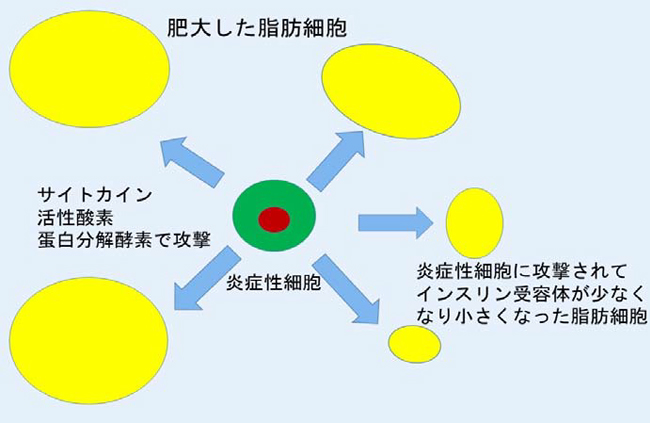 肥大した脂肪細胞

サイトカイン
活性酸素
蛋白分解酵素で攻撃

炎症性細胞

炎症性細胞に攻撃されて
インスリン受容体が少なく
なり小さくなった脂肪細胞